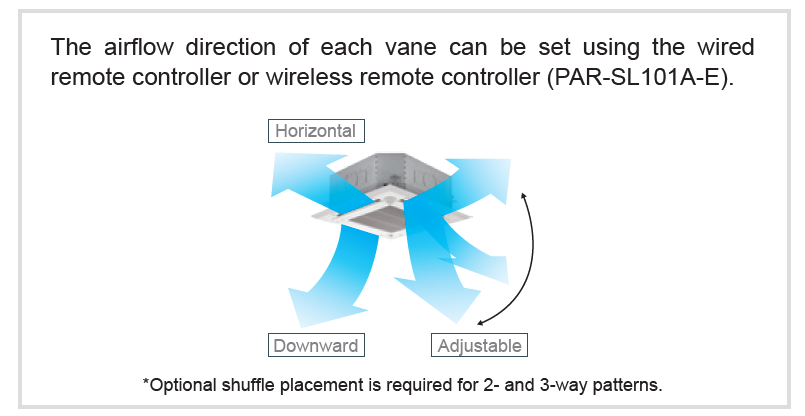 The airflow direction of each vane can be set using the wired remote controller or wireless remote controller (PAR-SL101A-E).

Horizontal

Downward

Adjustable

*Optional shuffle placement is required for 2- and 3-way patterns.